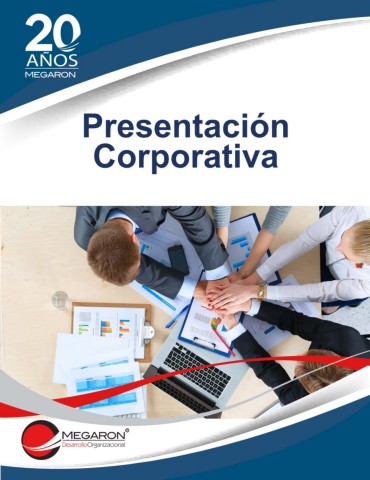 20
AÑOS
MEGARON

Presentación Corporativa

MEGARON®
DesarrolloOrganizacional